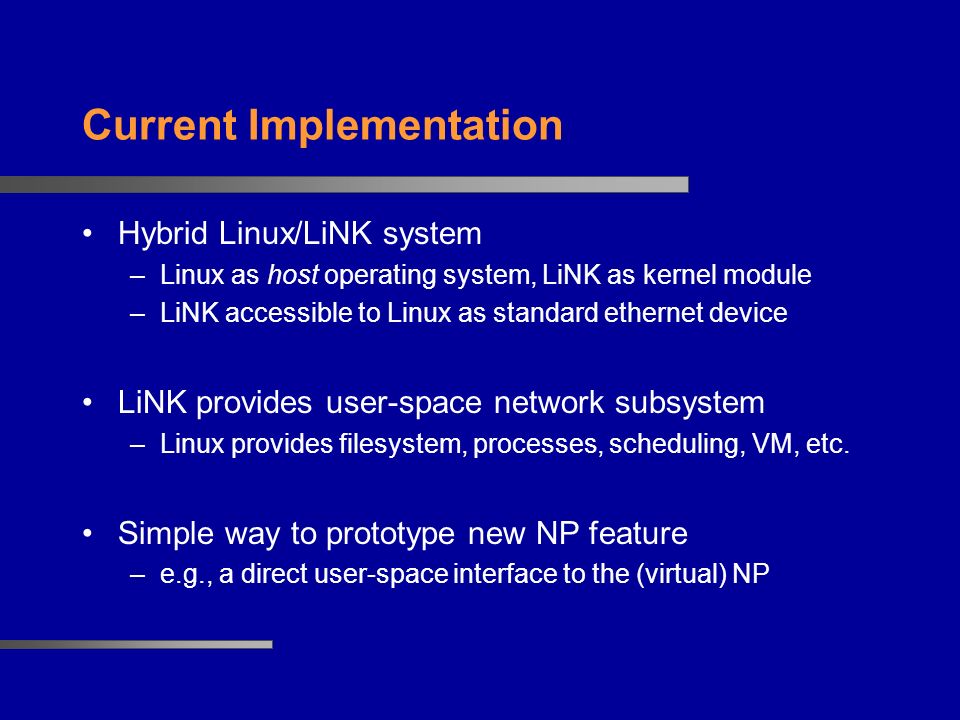 Current Implementation

• Hybrid Linux/LiNK system
– Linux as host operating system, LiNK as kernel module
– LiNK accessible to Linux as standard ethernet device

• LiNK provides user-space network subsystem
– Linux provides filesystem, processes, scheduling, VM, etc.

• Simple way to prototype new NP feature
– e.g., a direct user-space interface to the (virtual) NP